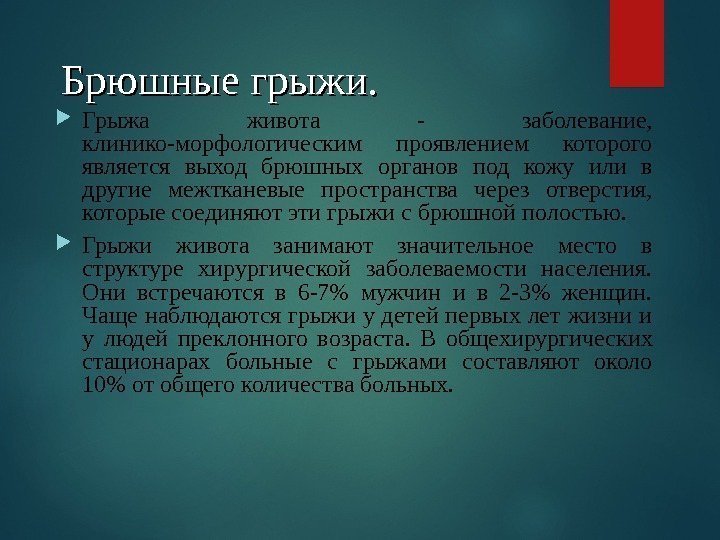 Брюшные грыжи.

Грыжа живота - заболевание, клинико-морфологическим проявлением которого является выход брюшных органов под кожу или в другие межтканевые пространства через отверстия, которые соединяют эти грыжи с брюшной полостью.

Грыжи живота занимают значительное место в структуре хирургической заболеваемости населения. Они встречаются в 6-7% мужчин и в 2-3% женщин. Чаще наблюдаются грыжи у детей первых лет жизни и у людей преклонного возраста. В общехирургических стационарах больные с грыжами составляют около 10% от общего количества больных.